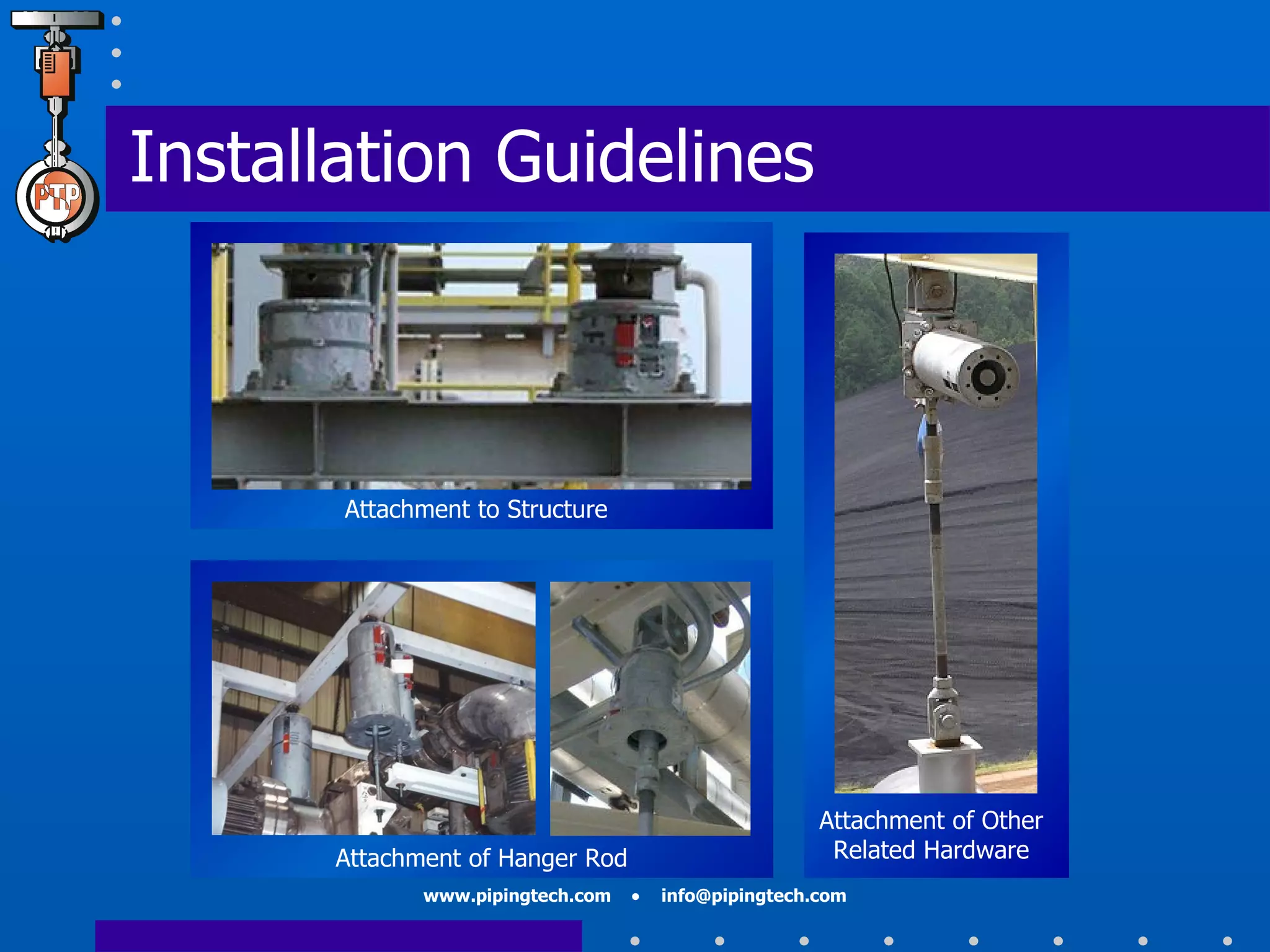 PTP

Installation Guidelines

Attachment to Structure

Attachment of Hanger Rod

Attachment of Other Related Hardware

www.pipingtech.com • info@pipingtech.com